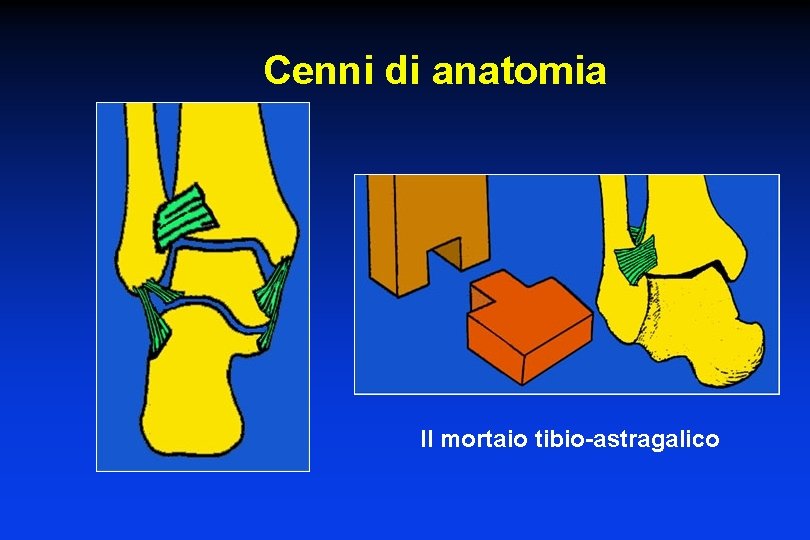 Cenni di anatomia

Il mortaio tibio-astragalico